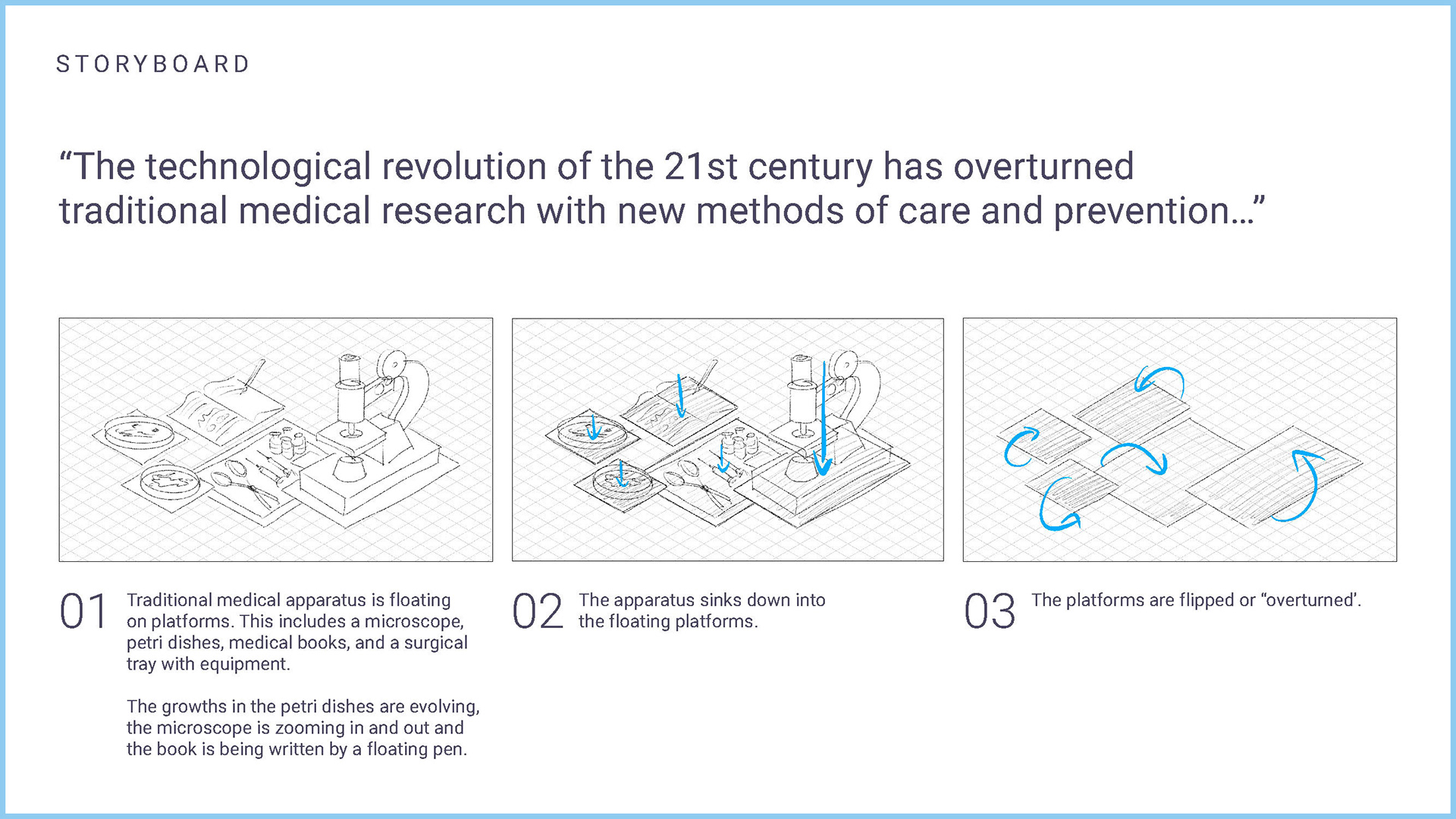 STORYBOARD

“The technological revolution of the 21st century has overturned traditional medical research with new methods of care and prevention...”

01 Traditional medical apparatus is floating on platforms. This includes a microscope, petri dishes, medical books, and a surgical tray with equipment.

The growths in the petri dishes are evolving, the microscope is zooming in and out and the book is being written by a floating pen.

02 The apparatus sinks down into the floating platforms.

03 The platforms are flipped or “overturned’.